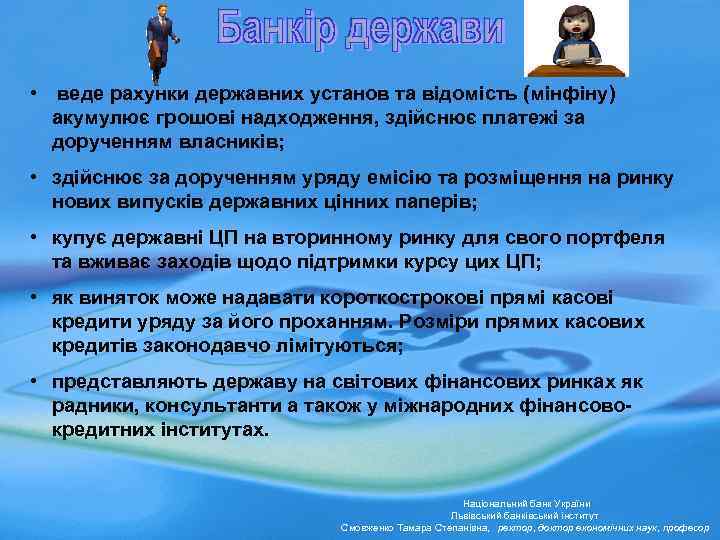 Банкір держави

• веде рахунки державних установ та відомість (мінфіну) акумулює грошові надходження, здійснює платежі за дорученням власників;

• здійснює за дорученням уряду емісію та розміщення на ринку нових випусків державних цінних паперів;

• купує державні ЦП на вторинному ринку для свого портфеля та вживає заходів щодо підтримки курсу цих ЦП;

• як виняток може надавати короткострокові прямі касові кредити уряду за його проханням. Розміри прямих касових кредитів законодавчо лімітуються;

• представляють державу на світових фінансових ринках як радники, консультанти а також у міжнародних фінансово-кредитних інститутах.

Національний банк України
Львівський банківський інститут
Смовженко Тамара Степанівна, ректор, доктор економічних наук, професор